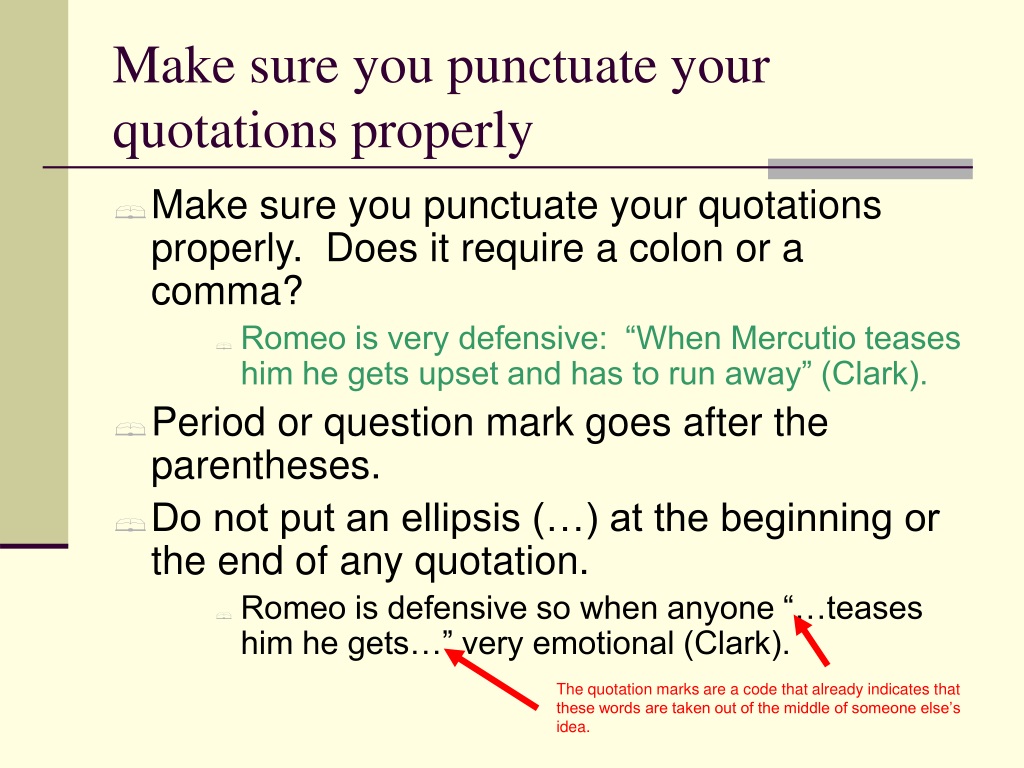 Make sure you punctuate your quotations properly

Make sure you punctuate your quotations properly. Does it require a colon or a comma?

Romeo is very defensive: “When Mercutio teases him he gets upset and has to run away” (Clark).

Period or question mark goes after the parentheses.

Do not put an ellipsis (…) at the beginning or the end of any quotation.

Romeo is defensive so when anyone “…teases him he gets…” very emotional (Clark).

The quotation marks are a code that already indicates that these words are taken out of the middle of someone else’s idea.